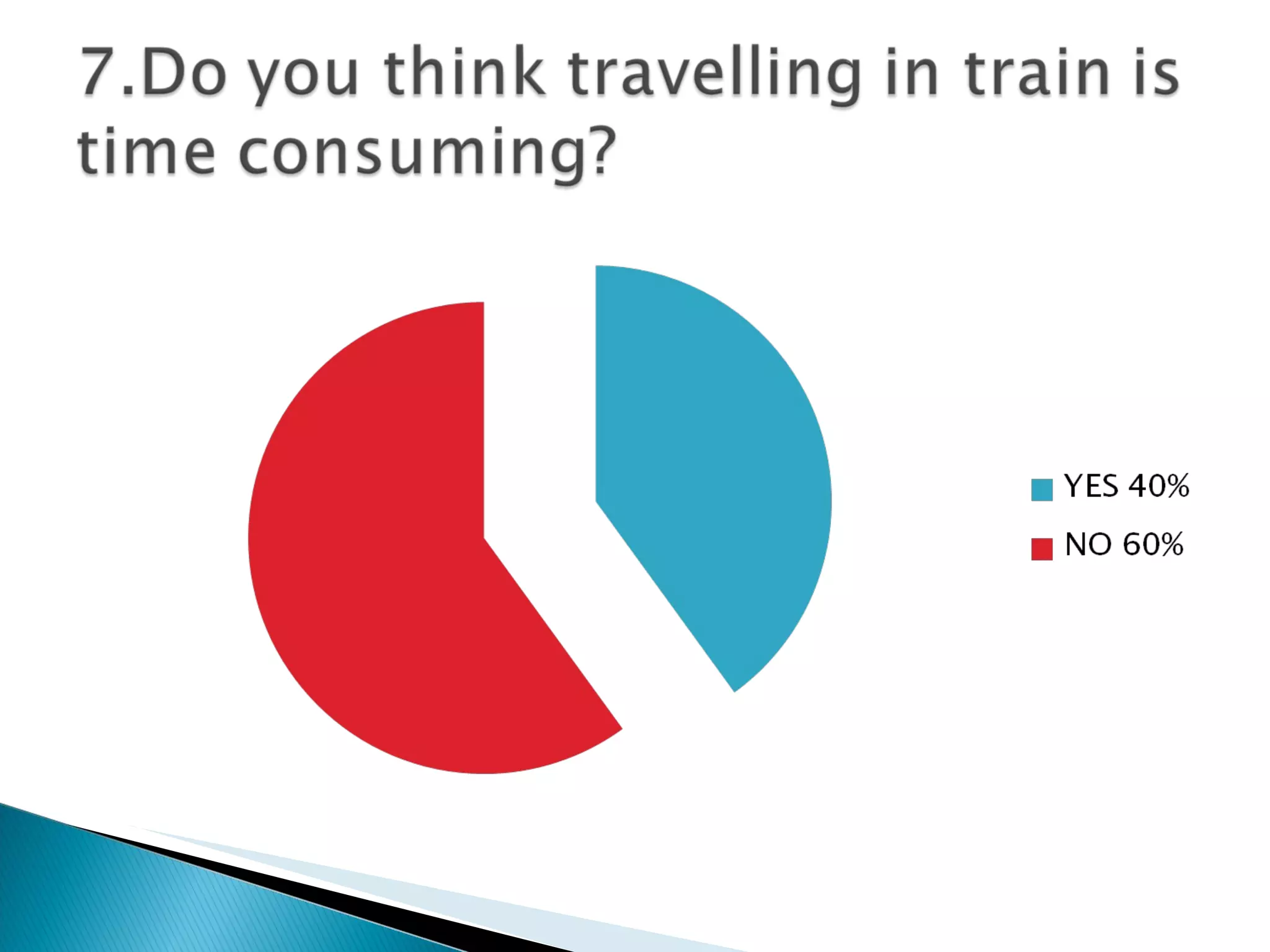 7.Do you think travelling in train is time consuming?

YES 40%

NO 60%